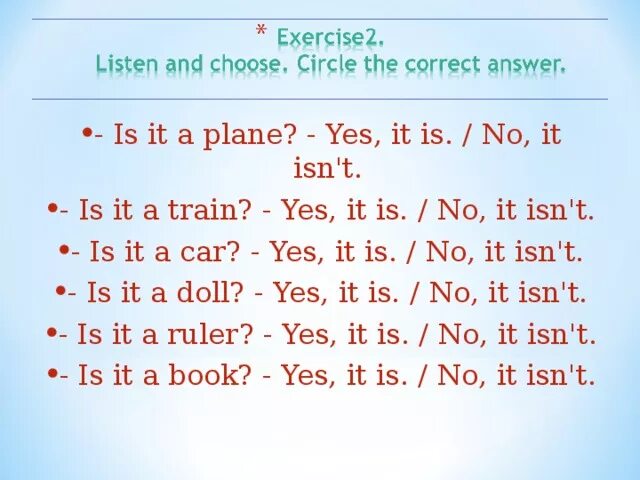 * Exercise2.
Listen and choose. Circle the correct answer.

•- Is it a plane? - Yes, it is. / No, it isn't.
•- Is it a train? - Yes, it is. / No, it isn't.
•- Is it a car? - Yes, it is. / No, it isn't.
•- Is it a doll? - Yes, it is. / No, it isn't.
•- Is it a ruler? - Yes, it is. / No, it isn't.
•- Is it a book? - Yes, it is. / No, it isn't.